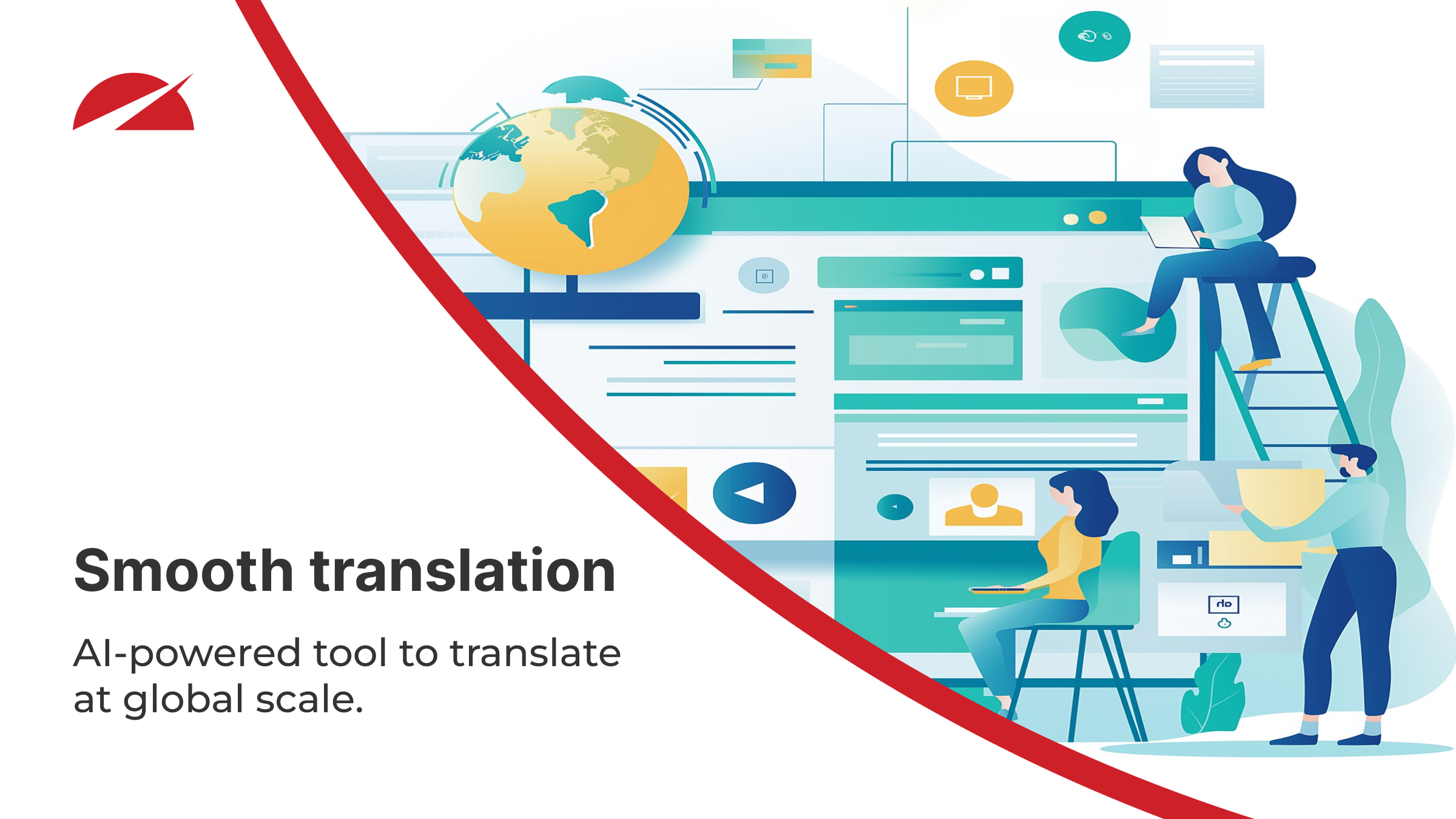 Smooth translation

AI-powered tool to translate at global scale.